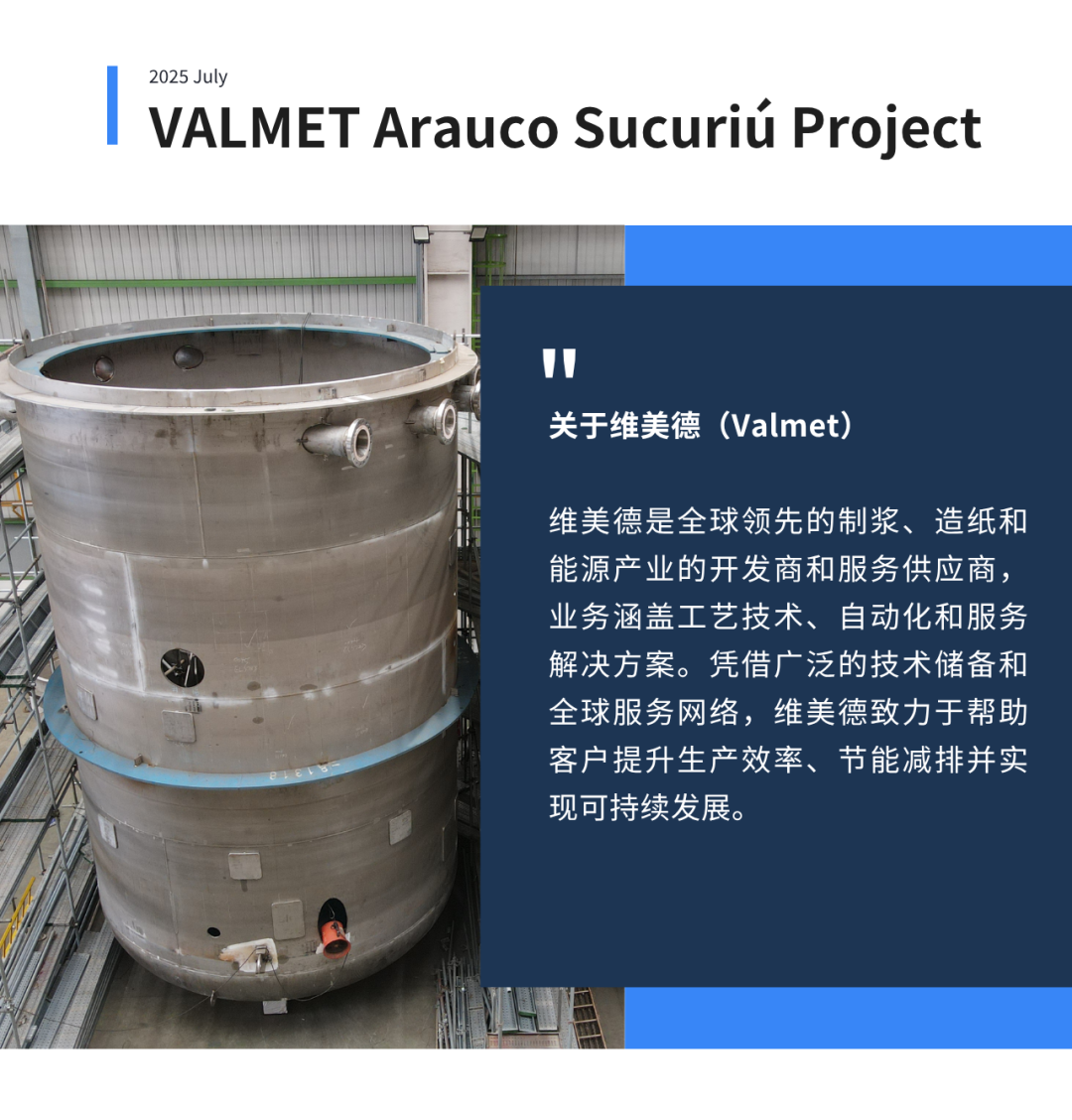 2025 July
VALMET Arauco Sucuriú Project

"

关于维美德（Valmet）

维美德是全球领先的制浆、造纸和能源产业的开发商和服务供应商，业务涵盖工艺技术、自动化和服务解决方案。凭借广泛的技术储备和全球服务网络，维美德致力于帮助客户提升生产效率、节能减排并实现可持续发展。